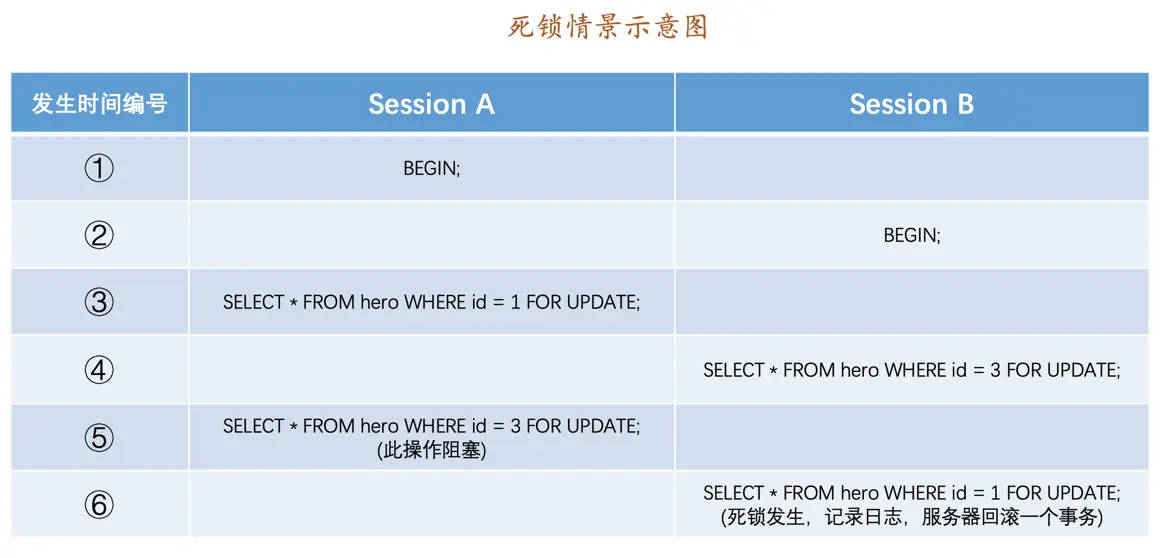 死锁情景示意图

| 发生时间编号 | Session A | Session B |
|---|---|---|
| ① | BEGIN; | |
| ② | | BEGIN; |
| ③ | SELECT * FROM hero WHERE id = 1 FOR UPDATE; | |
| ④ | | SELECT * FROM hero WHERE id = 3 FOR UPDATE; |
| ⑤ | SELECT * FROM hero WHERE id = 3 FOR UPDATE; (此操作阻塞) | |
| ⑥ | | SELECT * FROM hero WHERE id = 1 FOR UPDATE; (死锁发生，记录日志，服务器回滚一个事务) |